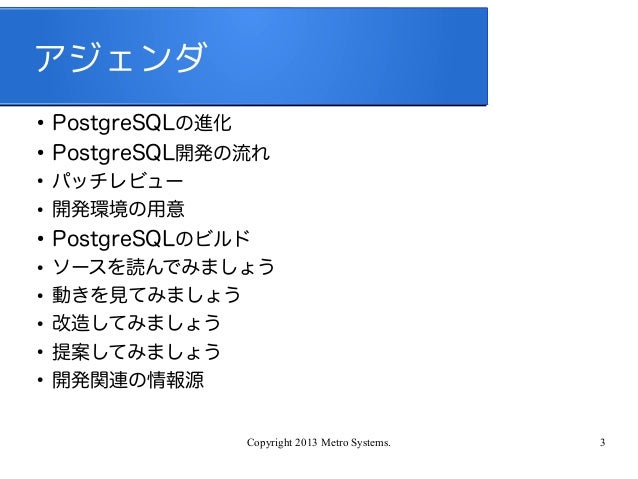 アジェンダ

• PostgreSQLの進化
• PostgreSQL開発の流れ
• パッチレビュー
• 開発環境の用意
• PostgreSQLのビルド
• ソースを読んでみましょう
• 動きを見てみましょう
• 改造してみましょう
• 提案してみましょう
• 開発関連の情報源

Copyright 2013 Metro Systems.

3